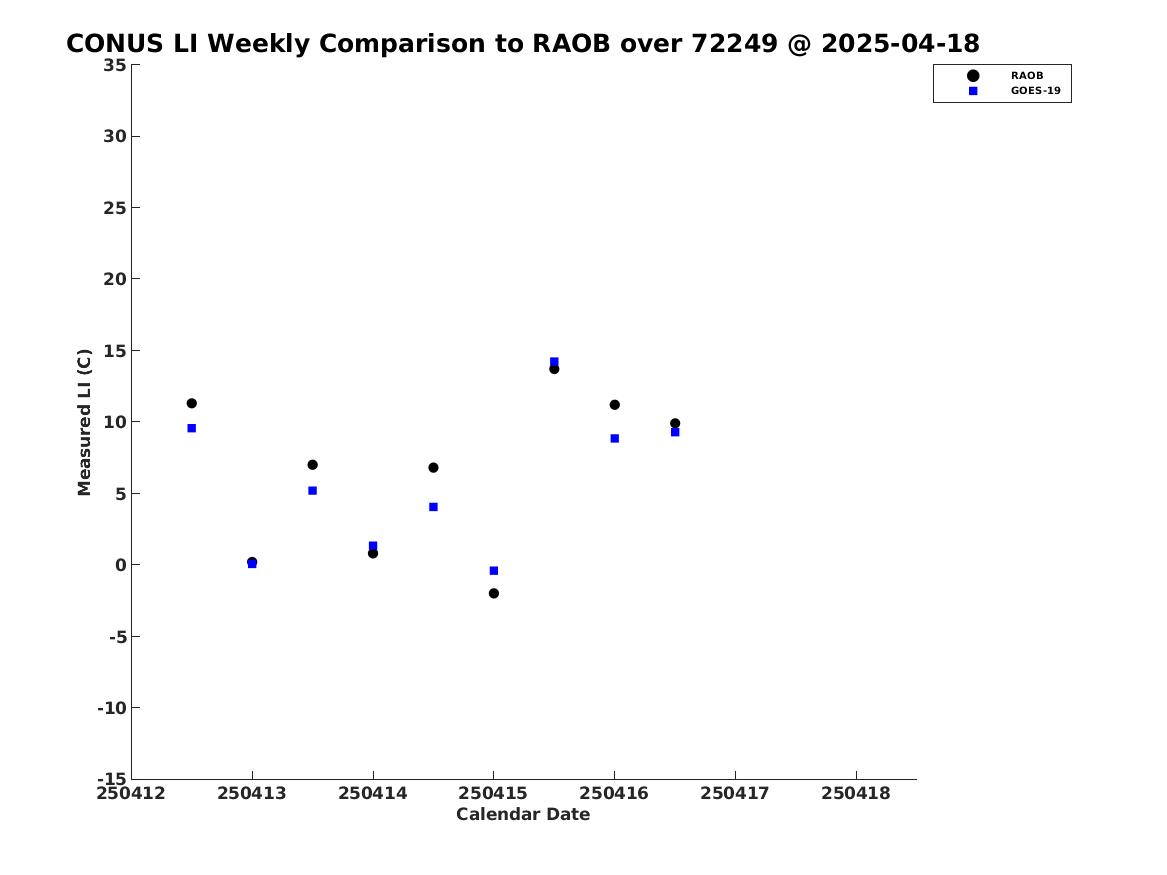 CONUS LI Weekly Comparison to RAOB over 72249 @ 2025-04-18

RAOB
GOES-19

Measured LI (C)

35
30
25
20
15
10
5
0
-5
-10
-15

250412 250413 250414 250415 250416 250417 250418

Calendar Date